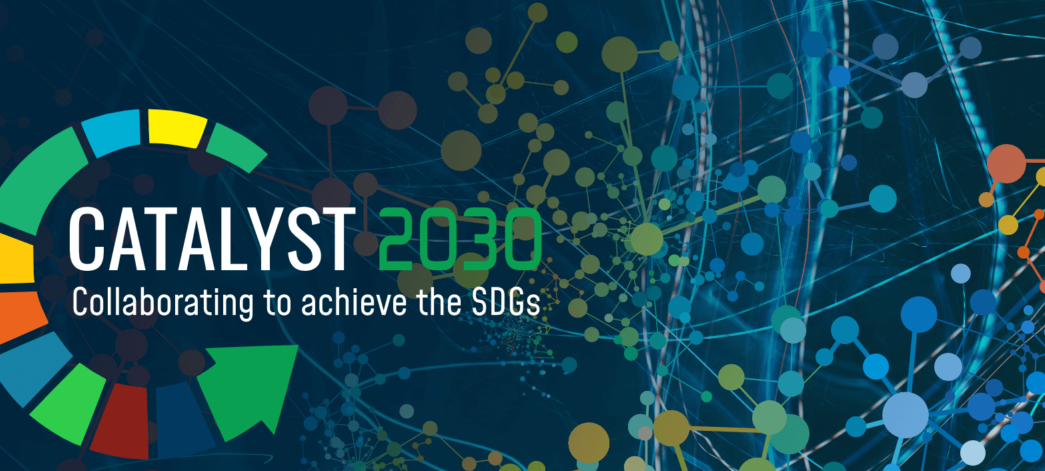 CATALYST 2030
Collaborating to achieve the SDGs